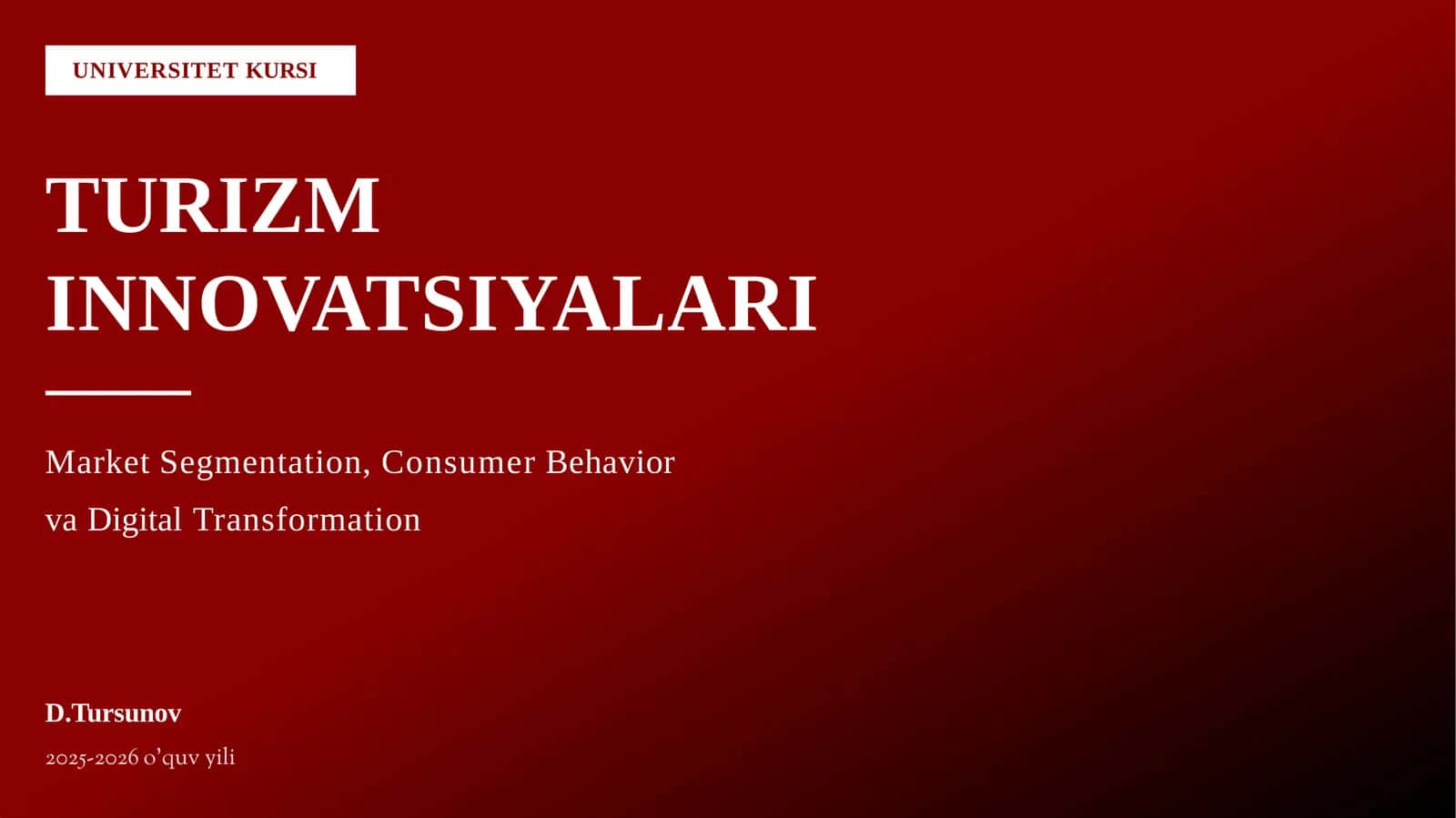 UNIVERSITET KURSI

TURIZM INNOVATSIYALARI

Market Segmentation, Consumer Behavior va Digital Transformation

D.Tursunov

2025-2026 o’quv yili